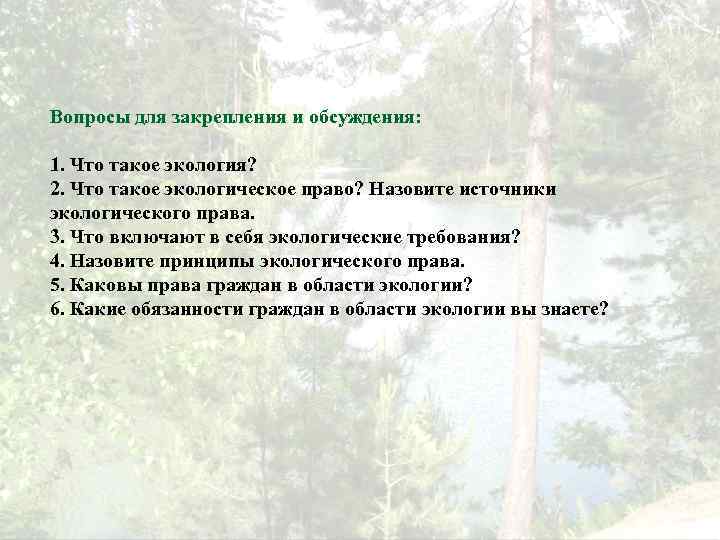 Вопросы для закрепления и обсуждения:

1. Что такое экология?
2. Что такое экологическое право? Назовите источники экологического права.
3. Что включают в себя экологические требования?
4. Назовите принципы экологического права.
5. Каковы права граждан в области экологии?
6. Какие обязанности граждан в области экологии вы знаете?